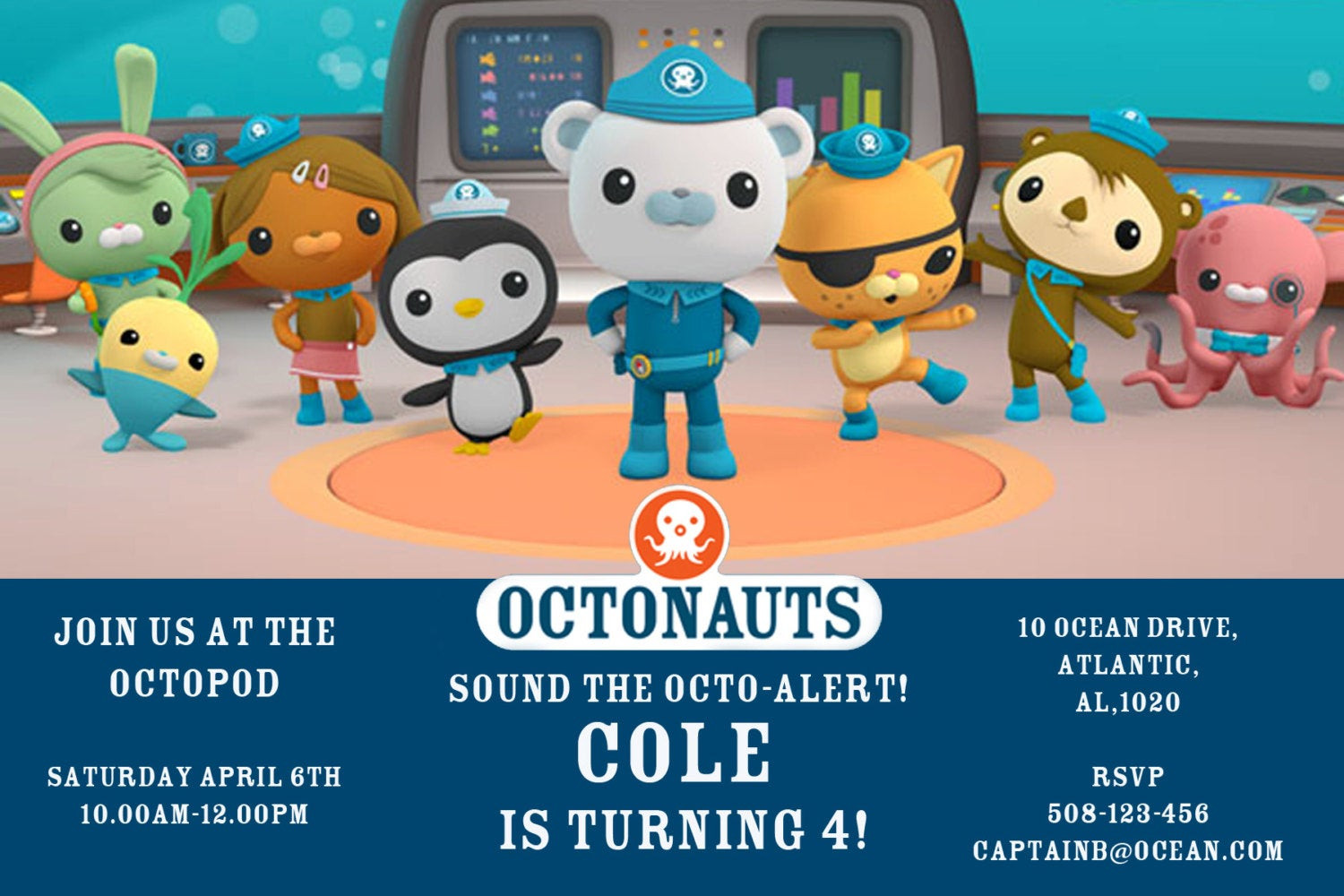 JOIN US AT THE OCTOPOD

SATURDAY APRIL 6TH
10.00AM-12.00PM

OCTONAUTS

SOUND THE OCTO-ALERT!
COLE
IS TURNING 4!

10 OCEAN DRIVE,
ATLANTIC,
AL,1020

RSVP
508-123-456
CAPTAINB@OCEAN.COM